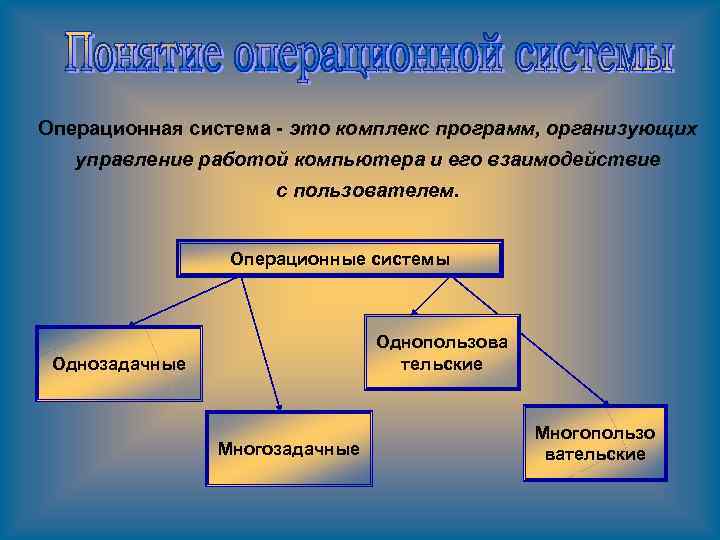 Понятие операционной системы

Операционная система - это комплекс программ, организующих управление работой компьютера и его взаимодействие с пользователем.

Операционные системы

Однозадачные

Многозадачные

Однопользова тельские

Многопользо вательские